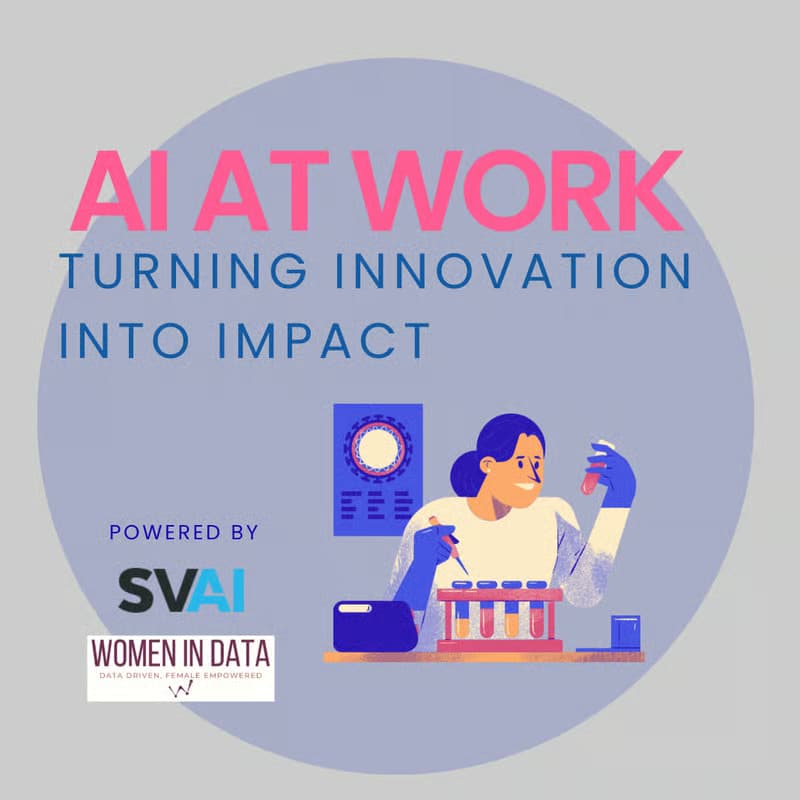 AI AT WORK
TURNING INNOVATION INTO IMPACT

POWERED BY

SVAI

WOMEN IN DATA
DATA DRIVEN, FEMALE EMPOWERED